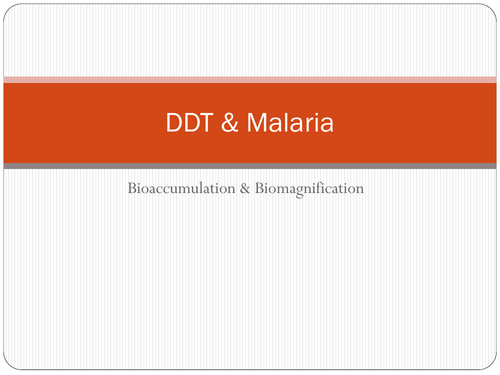 DDT & Malaria

Bioaccumulation & Biomagnification